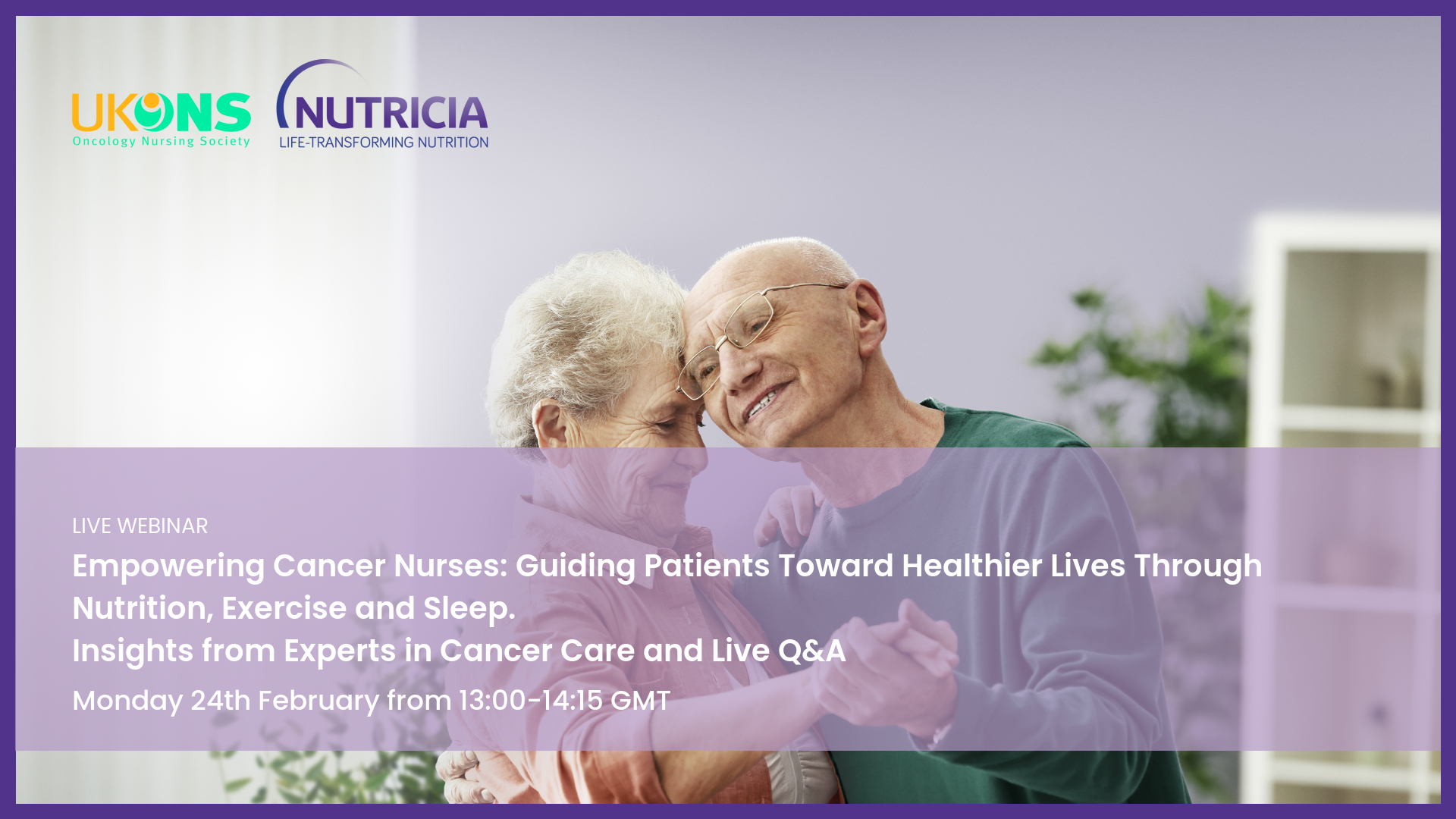 UKONS
Oncology Nursing Society

NUTRICIA
LIFE-TRANSFORMING NUTRITION

LIVE WEBINAR

Empowering Cancer Nurses: Guiding Patients Toward Healthier Lives Through Nutrition, Exercise and Sleep.
Insights from Experts in Cancer Care and Live Q&A

Monday 24th February from 13:00-14:15 GMT